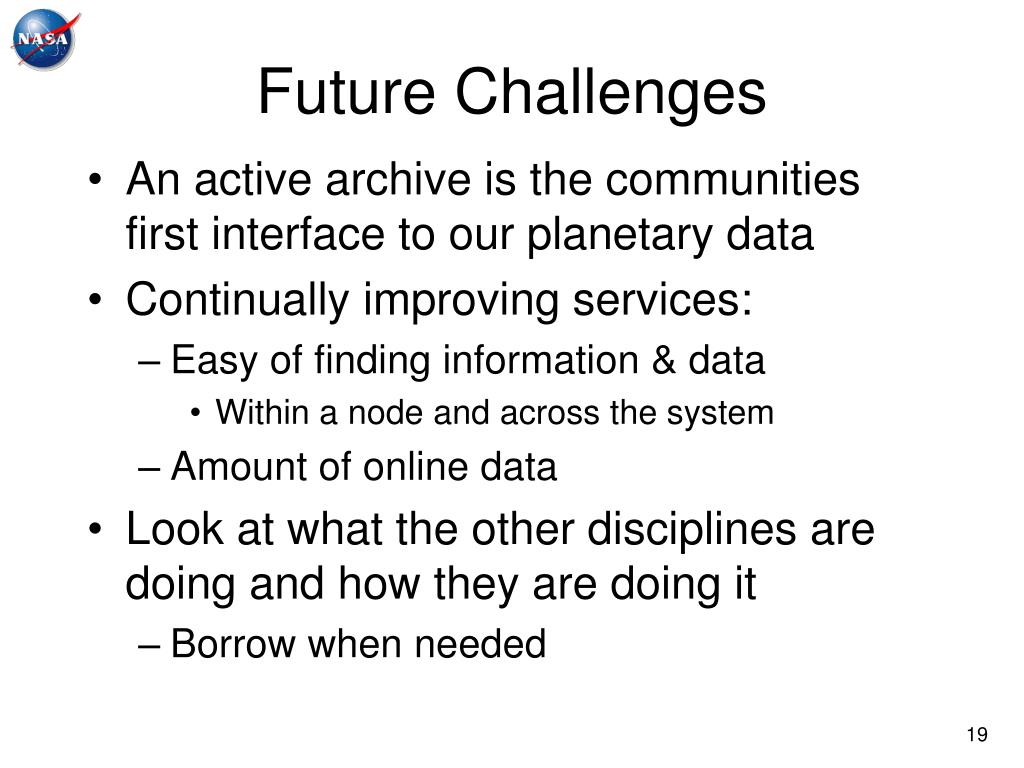 NASA

Future Challenges

• An active archive is the communities first interface to our planetary data
• Continually improving services:
– Easy of finding information & data
• Within a node and across the system
– Amount of online data
• Look at what the other disciplines are doing and how they are doing it
– Borrow when needed

19